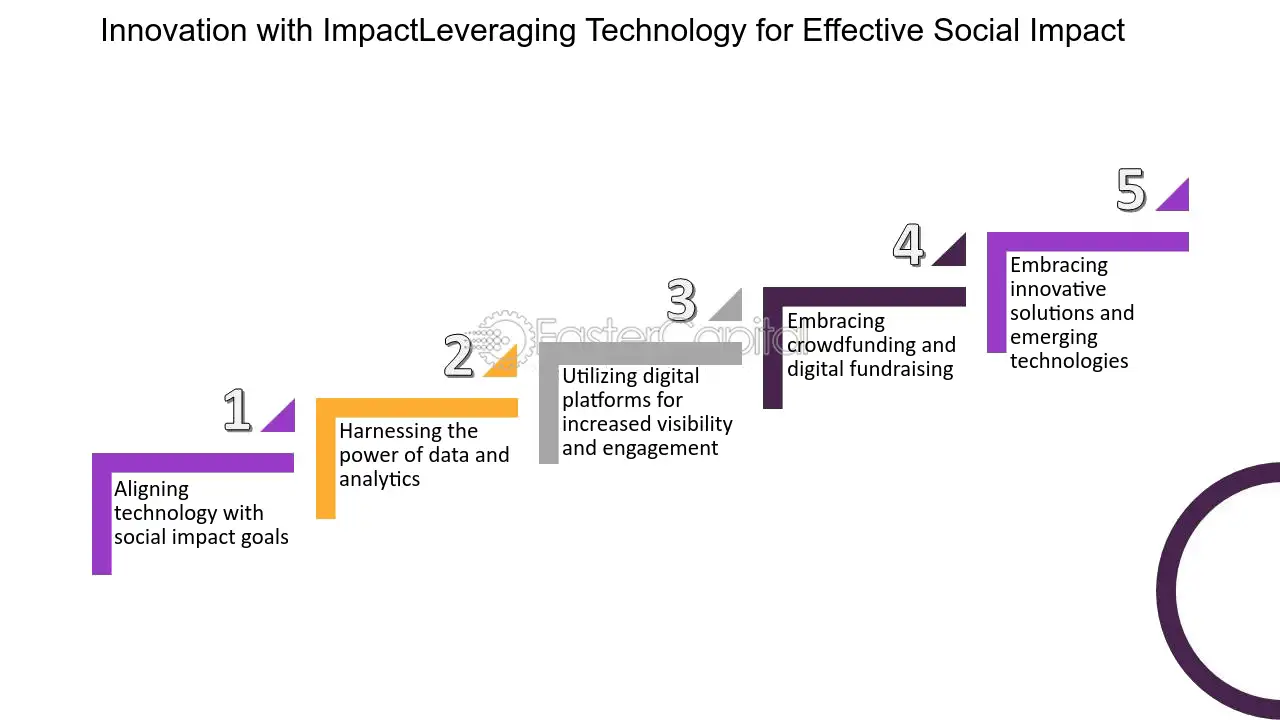 Innovation with ImpactLeveraging Technology for Effective Social Impact

1
Aligning technology with social impact goals

2
Harnessing the power of data and analytics

3
Utilizing digital platforms for increased visibility and engagement

4
Embracing crowdfunding and digital fundraising

5
Embracing innovative solutions and emerging technologies

FasterCapital